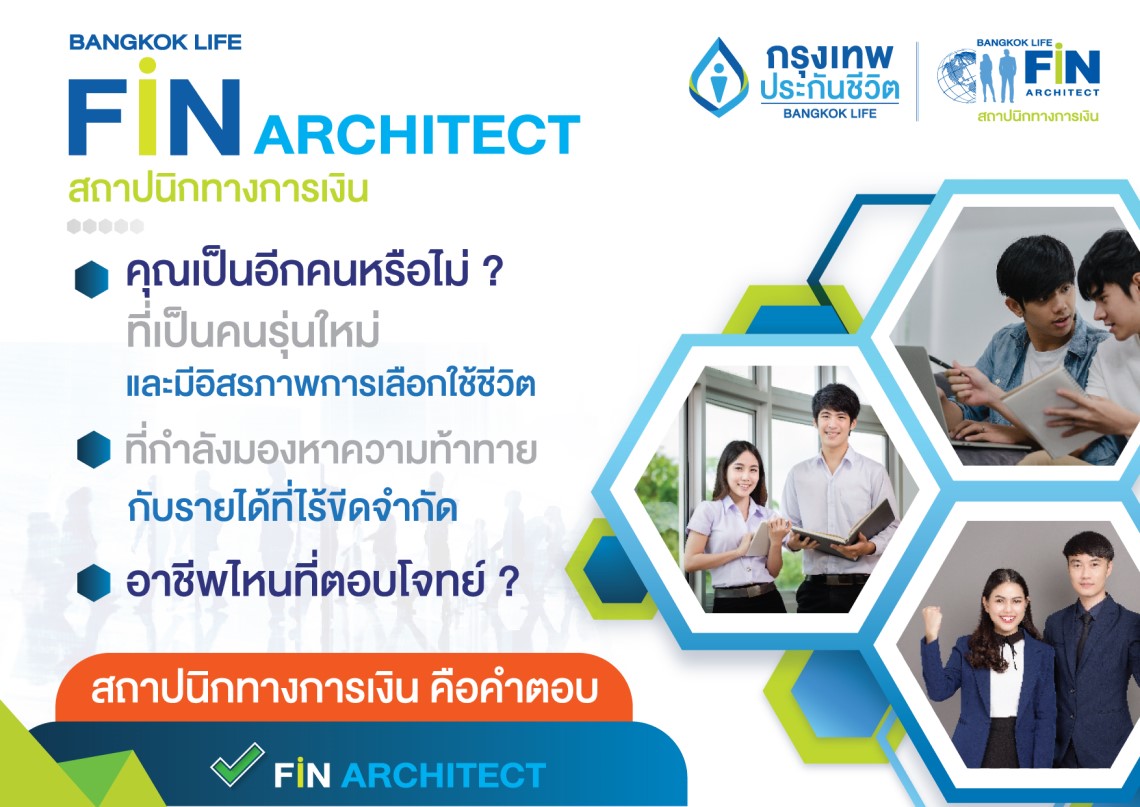 BANGKOK LIFE
FIN ARCHITECT
สถาปนิกทางการเงิน

กรุงเทพ ประกันชีวิต
BANGKOK LIFE

BANGKOK LIFE
FIN
ARCHITECT
สถาปนิกทางการเงิน

คุณเป็นอีกคนหรือไม่ ?
ที่เป็นคนรุ่นใหม่
และมีอิสรภาพการเลือกใช้ชีวิต

ที่กำลังมองหาความท้าทาย
กับรายได้ที่ไร้ขีดจำกัด

อาชีพไหนที่ตอบโจทย์ ?

สถาปนิกทางการเงิน คือคำตอบ

FIN ARCHITECT